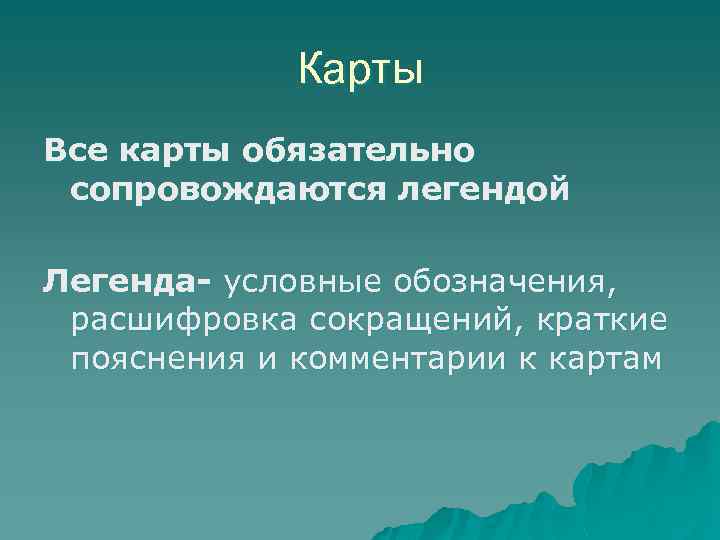 Карты

Все карты обязательно сопровождаются легендой

Легенда- условные обозначения, расшифровка сокращений, краткие пояснения и комментарии к картам